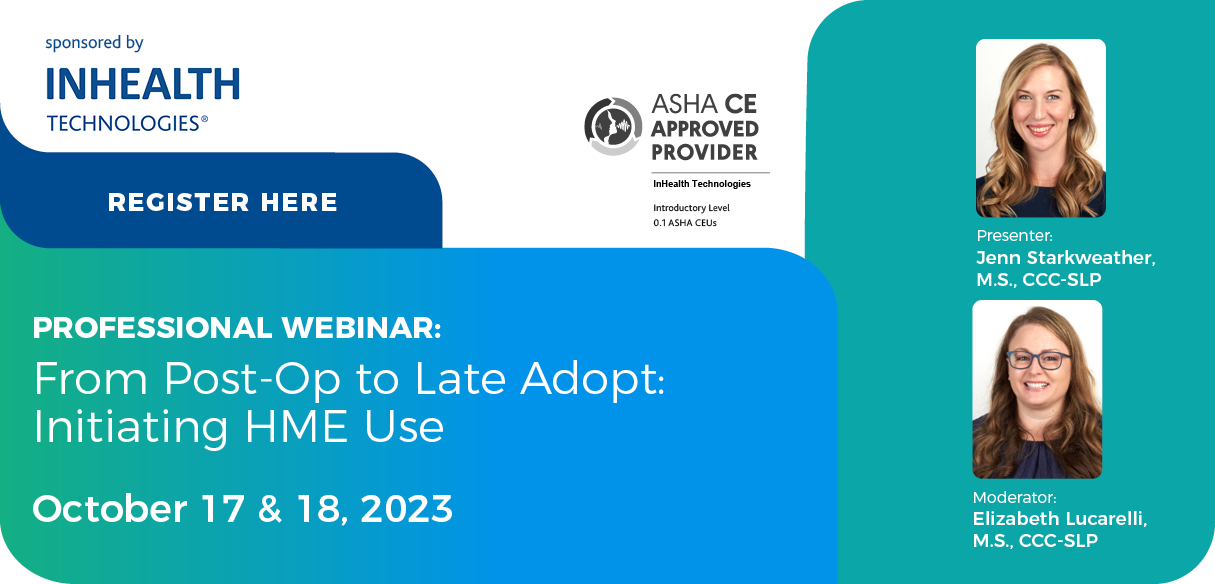 sponsored by
INHEALTH
TECHNOLOGIES®

REGISTER HERE

ASHA CE
APPROVED
PROVIDER
InHealth Technologies
Introductory Level
0.1 ASHA CEUs

PROFESSIONAL WEBINAR:
From Post-Op to Late Adopt: Initiating HME Use

October 17 & 18, 2023

Presenter:
Jenn Starkweather, M.S., CCC-SLP

Moderator:
Elizabeth Lucarelli, M.S., CCC-SLP